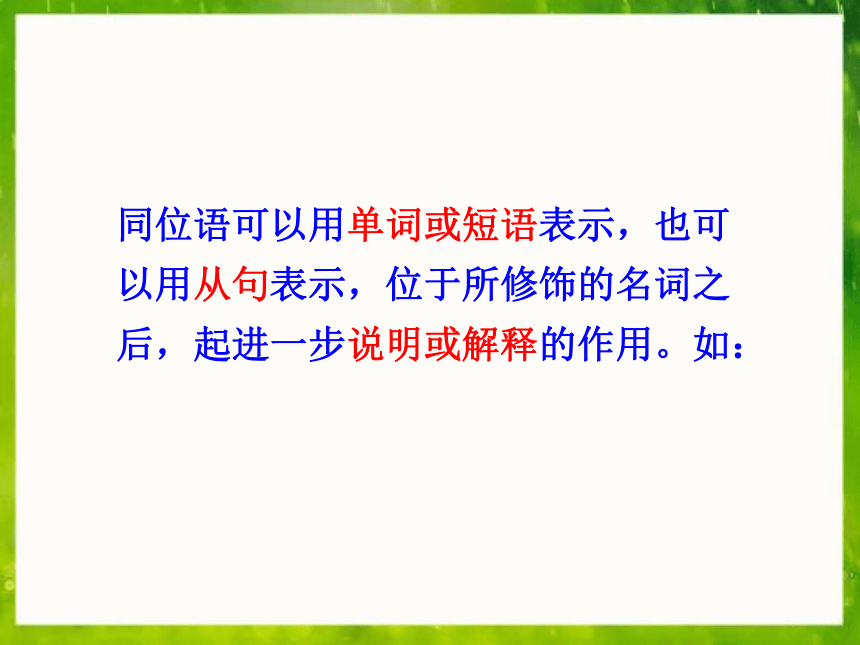 同位语可以用单词或短语表示，也可以用从句表示，位于所修饰的名词之后，起进一步说明或解释的作用。如：